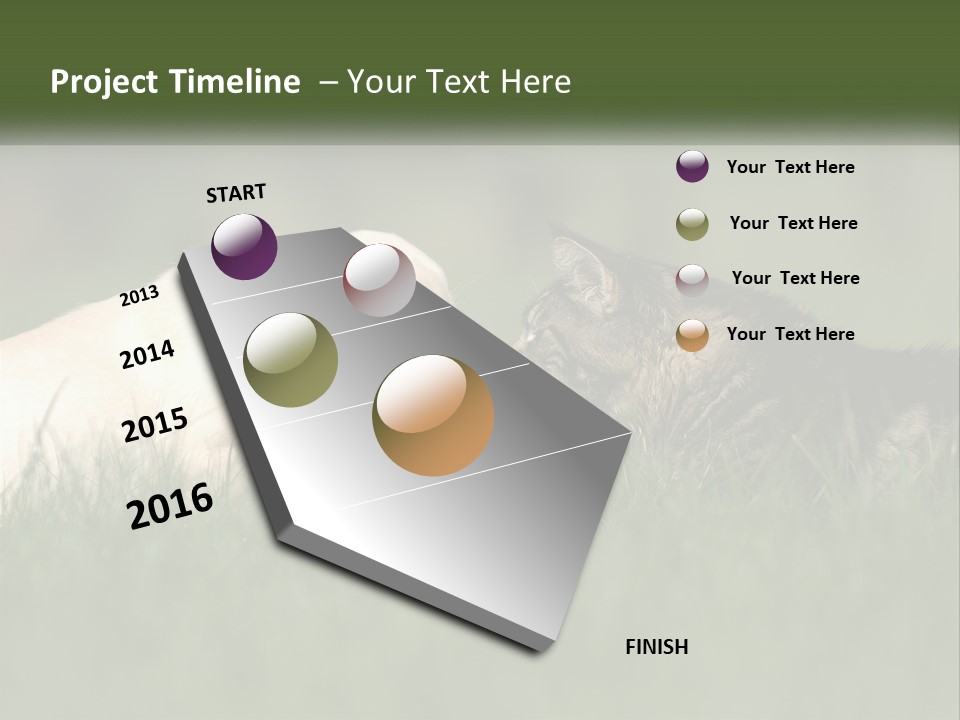 Project Timeline – Your Text Here

START

2013

2014

2015

2016

FINISH

Your Text Here

Your Text Here

Your Text Here

Your Text Here